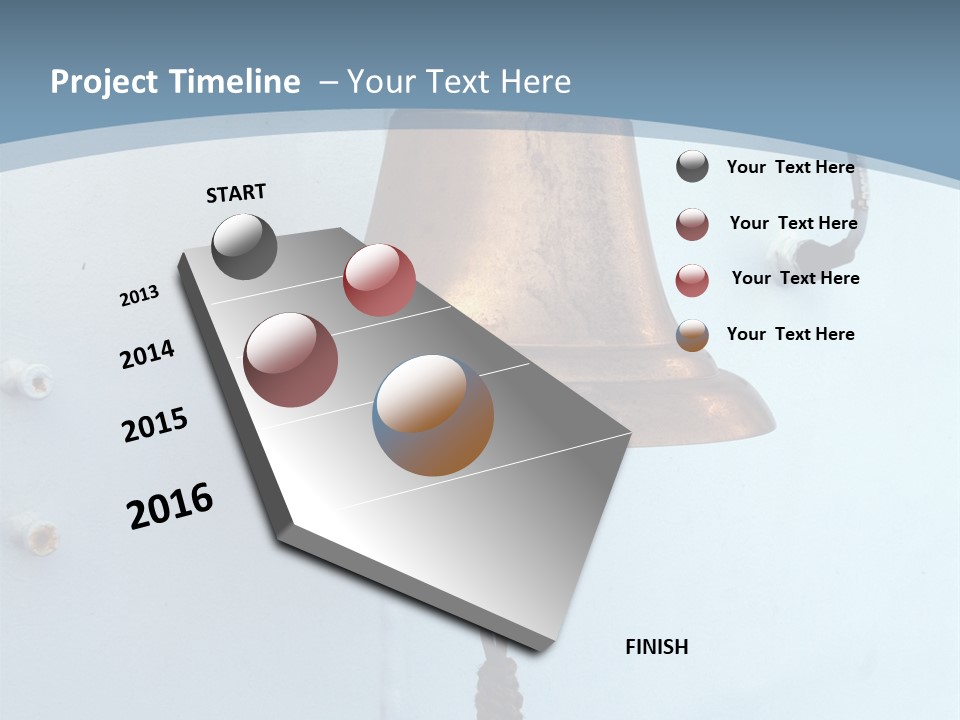 Project Timeline – Your Text Here

START

2013

2014

2015

2016

FINISH

Your Text Here

Your Text Here

Your Text Here

Your Text Here